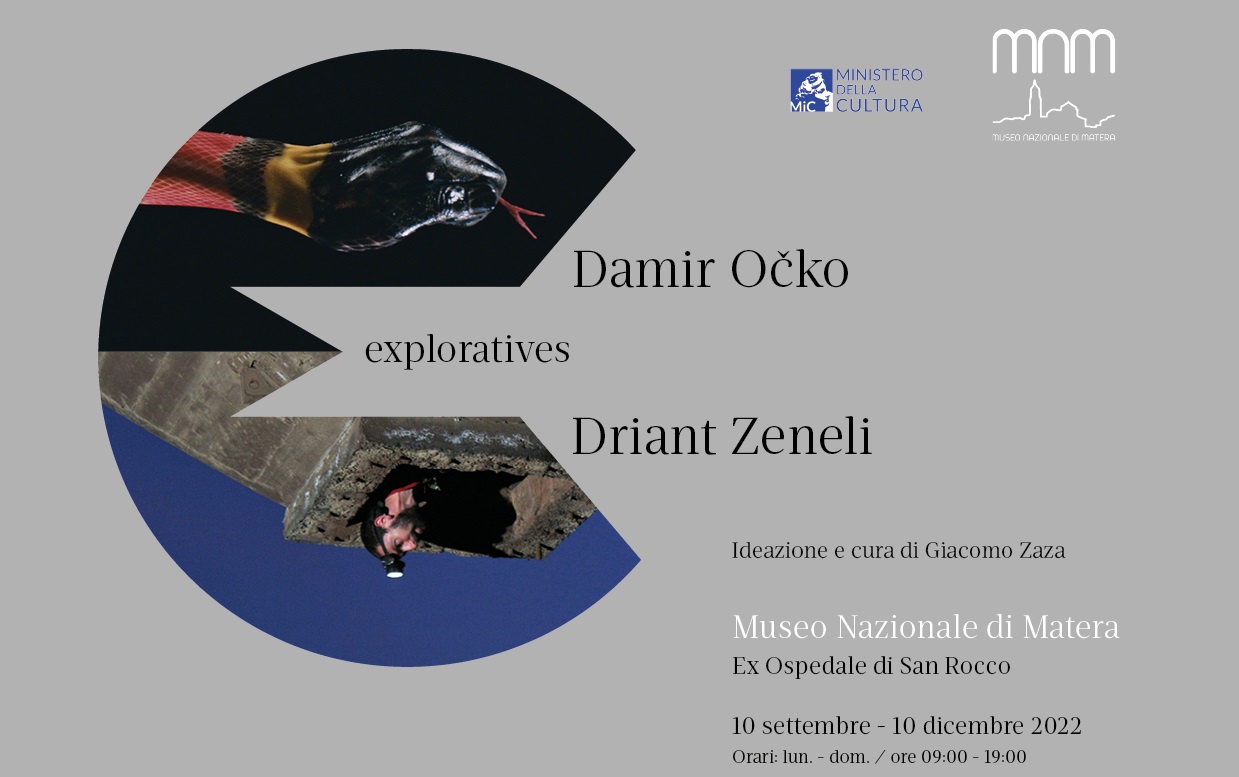 MiC MINISTERO DELLA CULTURA

mnm
MUSEO NAZIONALE DI MATERA

Damir Očko

exploratives

Driant Zeneli

Ideazione e cura di Giacomo Zaza

Museo Nazionale di Matera
Ex Ospedale di San Rocco

10 settembre - 10 dicembre 2022
Orari: lun. - dom. / ore 09:00 - 19:00